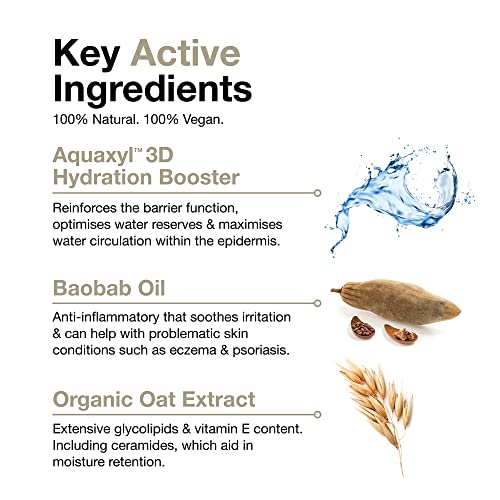 Key Active Ingredients
100% Natural. 100% Vegan.

Aquaxyl™ 3D Hydration Booster

Reinforces the barrier function, optimises water reserves & maximises water circulation within the epidermis.

Baobab Oil

Anti-inflammatory that soothes irritation & can help with problematic skin conditions such as eczema & psoriasis.

Organic Oat Extract

Extensive glycolipids & vitamin E content. Including ceramides, which aid in moisture retention.